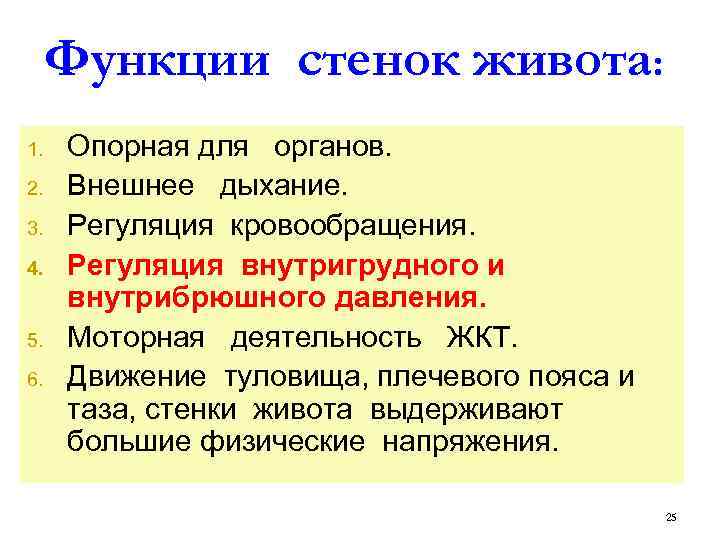 Функции стенок живота:

1. Опорная для органов.
2. Внешнее дыхание.
3. Регуляция кровообращения.
4. Регуляция внутригрудного и внутрибрюшного давления.
5. Моторная деятельность ЖКТ.
6. Движение туловища, плечевого пояса и таза, стенки живота выдерживают большие физические напряжения.

25